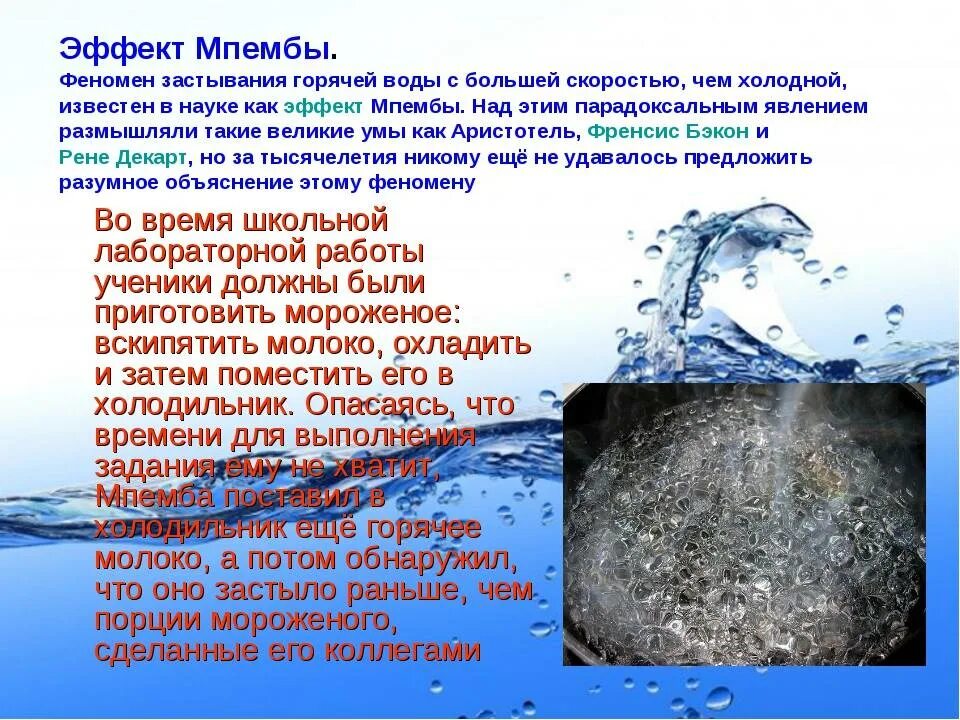 Эффект Мпембы.

Феномен застывания горячей воды с большей скоростью, чем холодной, известен в науке как эффект Мпембы. Над этим парадоксальным явлением размышляли такие великие умы как Аристотель, Френсис Бэкон и Рене Декарт, но за тысячелетия никому ещё не удавалось предложить разумное объяснение этому феномену

Во время школьной лабораторной работы ученики должны были приготовить мороженое: вскипятить молоко, охладить и затем поместить его в холодильник. Опасаясь, что времени для выполнения задания ему не хватит, Мпемба поставил в холодильник ещё горячее молоко, а потом обнаружил, что оно застыло раньше, чем порции мороженого, сделанные его коллегами